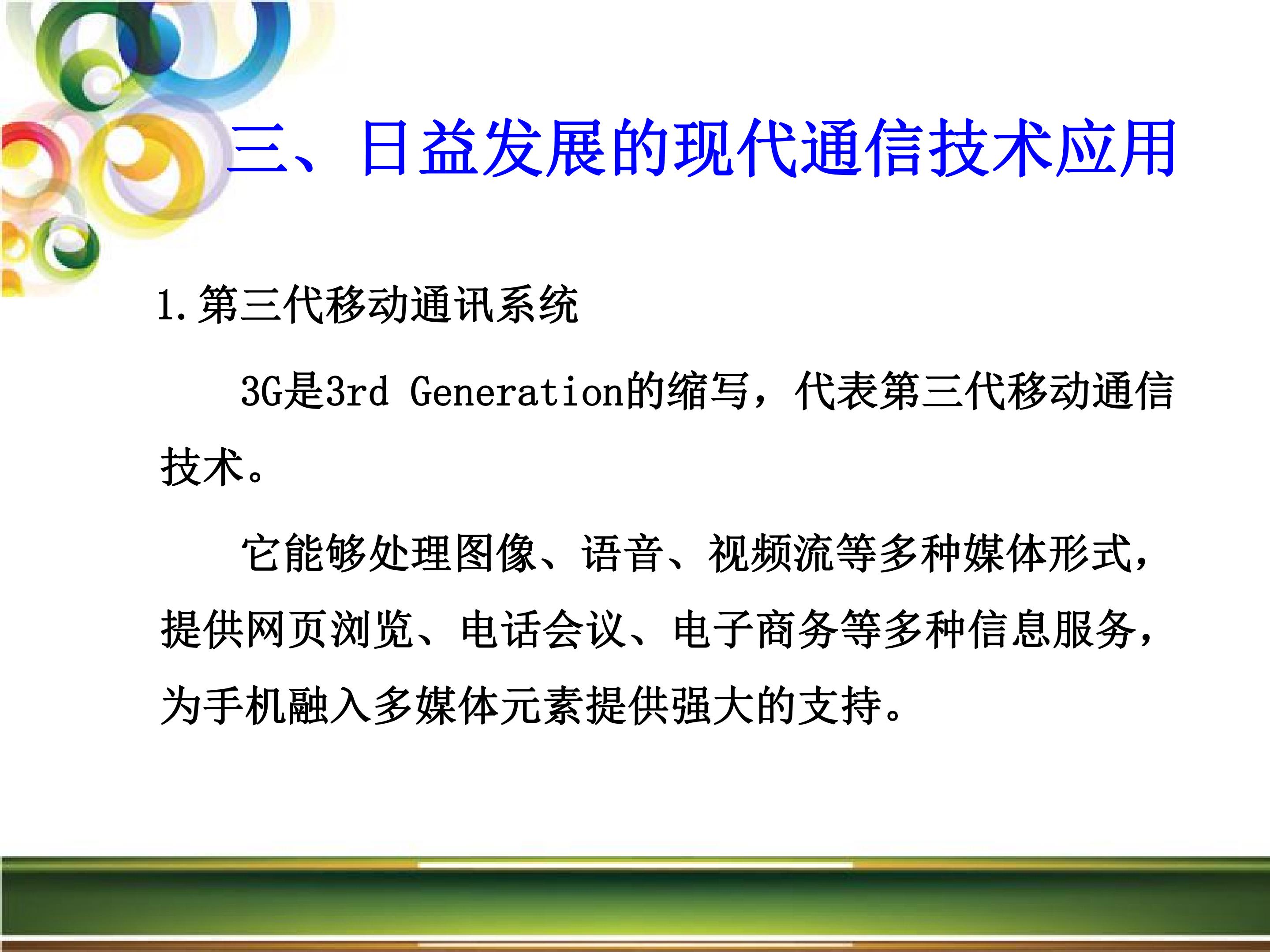 三、日益发展的现代通信技术应用

1.第三代移动通讯系统

3G是3rd Generation的缩写，代表第三代移动通信技术。

它能够处理图像、语音、视频流等多种媒体形式，提供网页浏览、电话会议、电子商务等多种信息服务，为手机融入多媒体元素提供强大的支持。